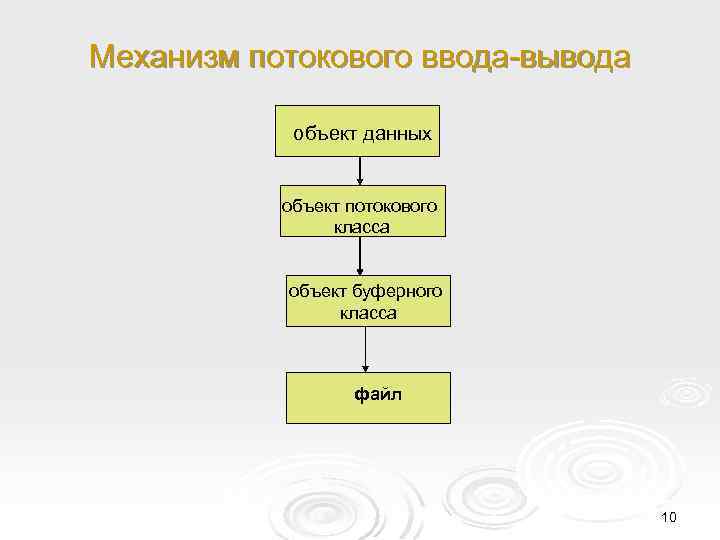 Механизм потокового ввода-вывода

объект данных

объект потокового класса

объект буферного класса

файл

10